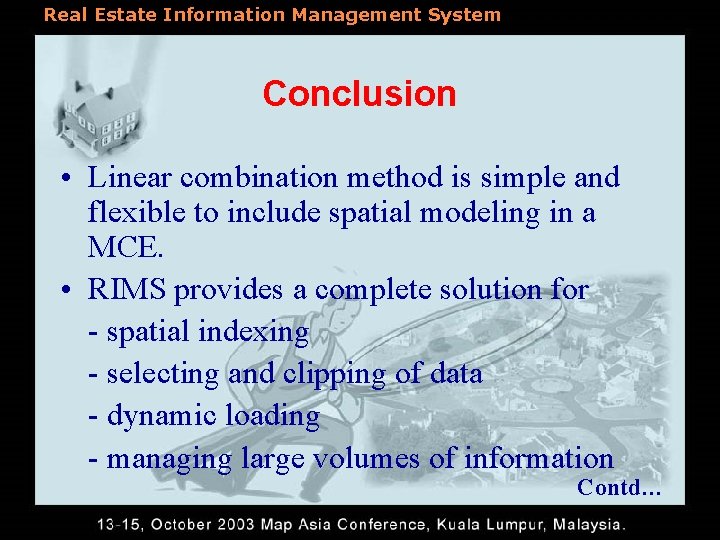 Real Estate Information Management System

Conclusion

• Linear combination method is simple and flexible to include spatial modeling in a MCE.

• RIMS provides a complete solution for
- spatial indexing
- selecting and clipping of data
- dynamic loading
- managing large volumes of information

Contd...

13-15, October 2003 Map Asia Conference, Kuala Lumpur, Malaysia.